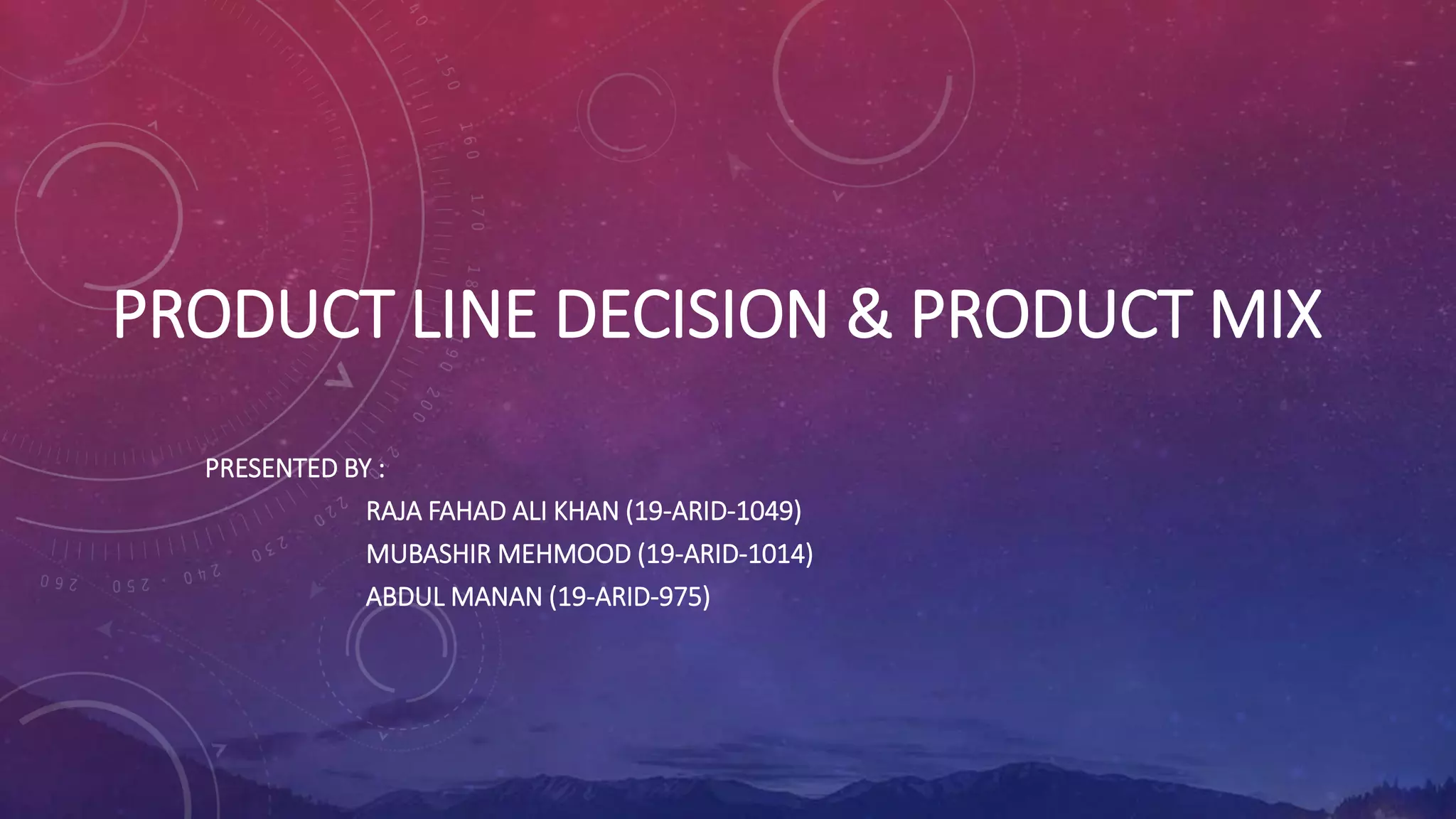 PRODUCT LINE DECISION & PRODUCT MIX

PRESENTED BY :

RAJA FAHAD ALI KHAN (19-ARID-1049)
MUBASHIR MEHMOOD (19-ARID-1014)
ABDUL MANAN (19-ARID-975)